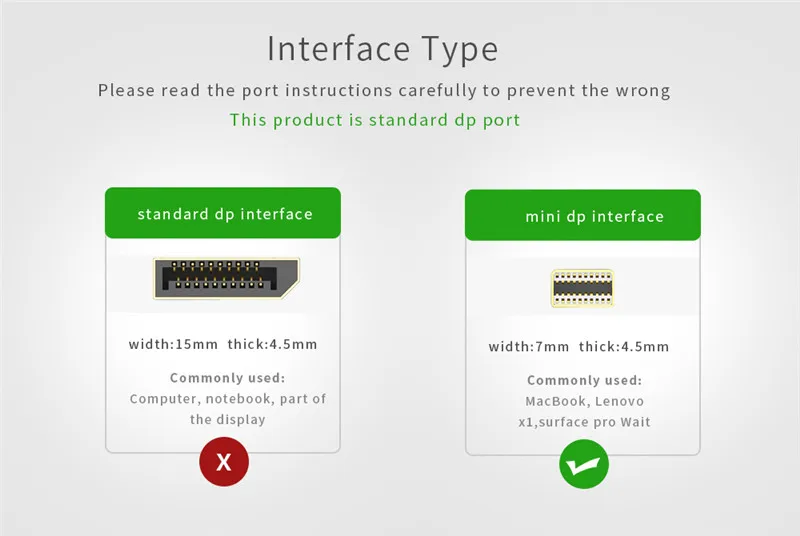 Interface Type

Please read the port instructions carefully to prevent the wrong

This product is standard dp port

standard dp interface

width:15mm thick:4.5mm

Commonly used:
Computer, notebook, part of the display

X

mini dp interface

width:7mm thick:4.5mm

Commonly used:
MacBook, Lenovo x1,surface pro Wait